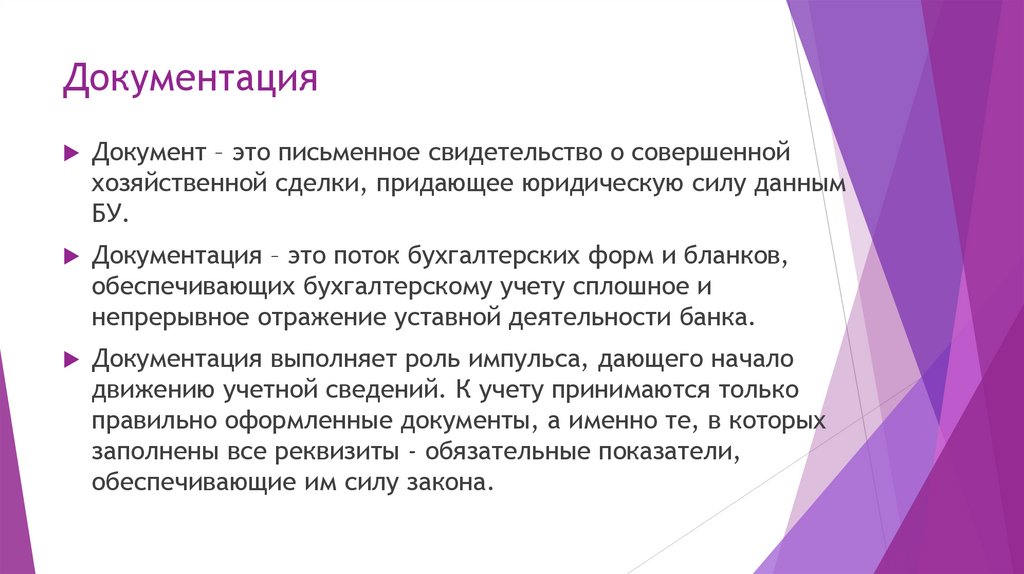 Документация

Документ – это письменное свидетельство о совершенной хозяйственной сделки, придающее юридическую силу данным БУ.

Документация – это поток бухгалтерских форм и бланков, обеспечивающих бухгалтерскому учету сплошное и непрерывное отражение уставной деятельности банка.

Документация выполняет роль импульса, дающего начало движению учетной сведений. К учету принимаются только правильно оформленные документы, а именно те, в которых заполнены все реквизиты - обязательные показатели, обеспечивающие им силу закона.